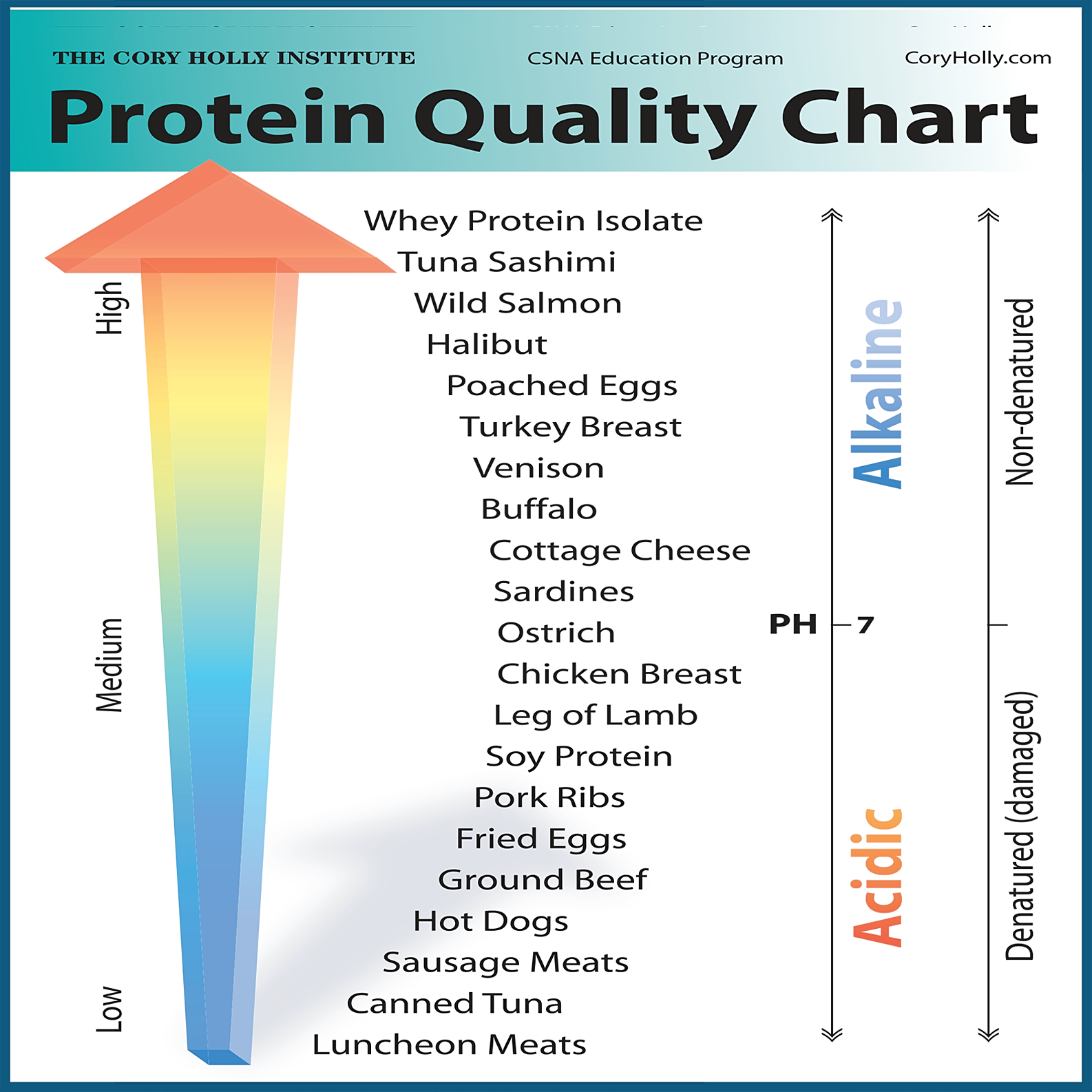 THE CORY HOLLY INSTITUTE
CSNA Education Program
CoryHolly.com

Protein Quality Chart

High
Medium
Low

Whey Protein Isolate
Tuna Sashimi
Wild Salmon
Halibut
Poached Eggs
Turkey Breast
Venison
Buffalo
Cottage Cheese
Sardines
Ostrich
Chicken Breast
Leg of Lamb
Soy Protein
Pork Ribs
Fried Eggs
Ground Beef
Hot Dogs
Sausage Meats
Canned Tuna
Luncheon Meats

Alkaline
PH 7
Acidic

Non-denatured
Denatured (damaged)